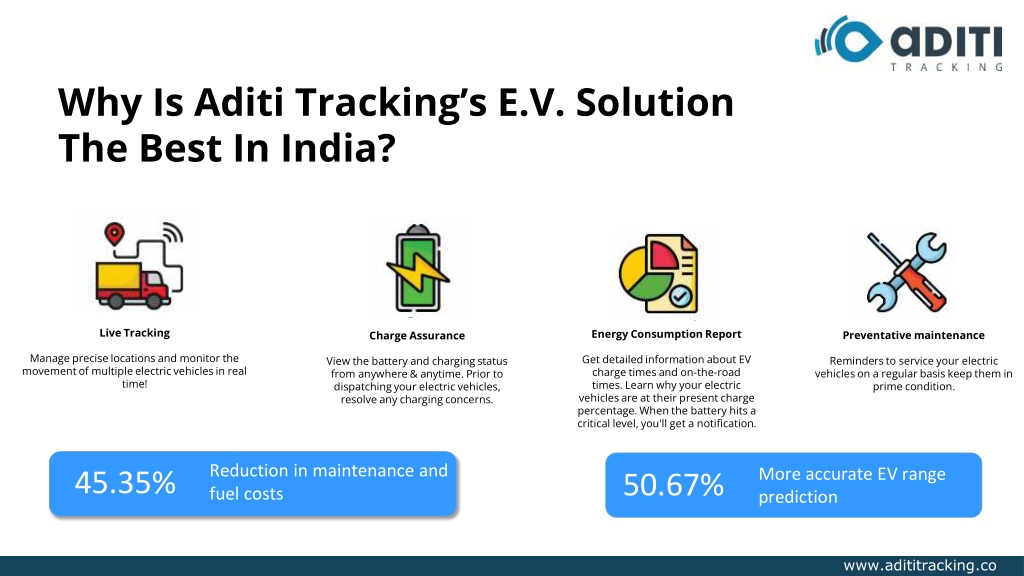 ADITI
TRACKING

Why Is Aditi Tracking's E.V. Solution The Best In India?

Live Tracking

Manage precise locations and monitor the movement of multiple electric vehicles in real time!

Charge Assurance

View the battery and charging status from anywhere & anytime. Prior to dispatching your electric vehicles, resolve any charging concerns.

Energy Consumption Report

Get detailed information about EV charge times and on-the-road times. Learn why your electric vehicles are at their present charge percentage. When the battery hits a critical level, you'll get a notification.

Preventative maintenance

Reminders to service your electric vehicles on a regular basis keep them in prime condition.

45.35% Reduction in maintenance and fuel costs

50.67% More accurate EV range prediction

www.adititracking.co